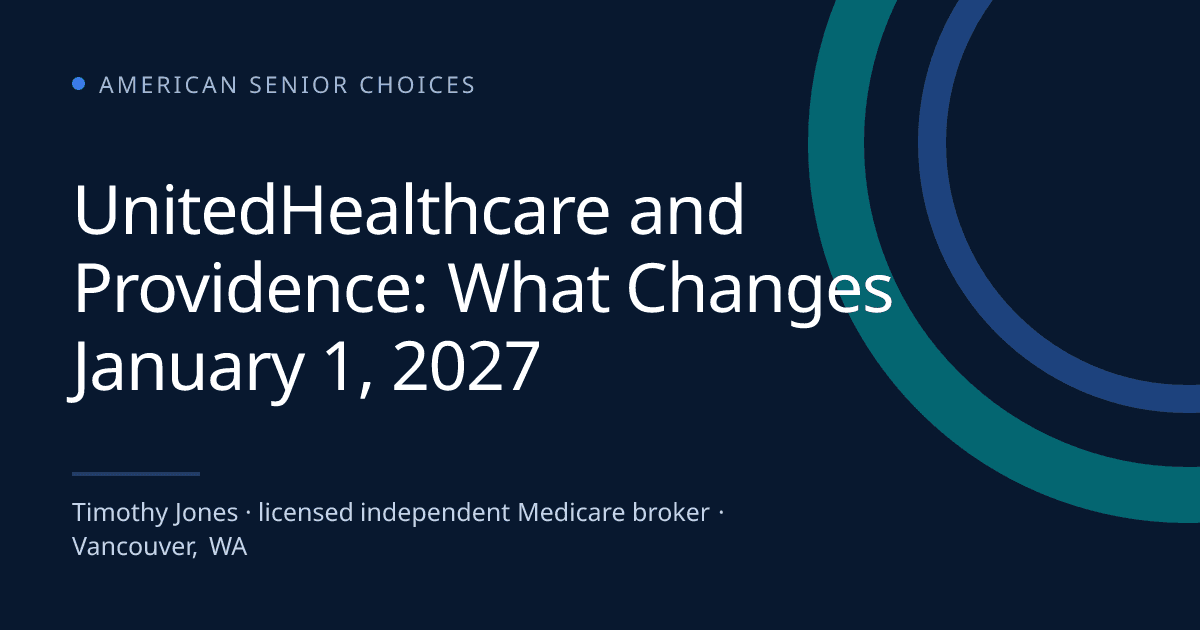 AMERICAN SENIOR CHOICES

UnitedHealthcare and Providence: What Changes January 1, 2027

Timothy Jones · licensed independent Medicare broker · Vancouver, WA